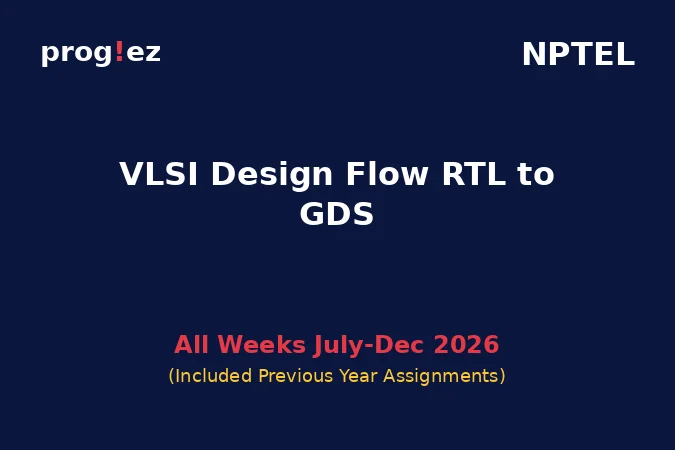 prog!ez

NPTEL

VLSI Design Flow RTL to GDS

All Weeks July-Dec 2026

(Included Previous Year Assignments)